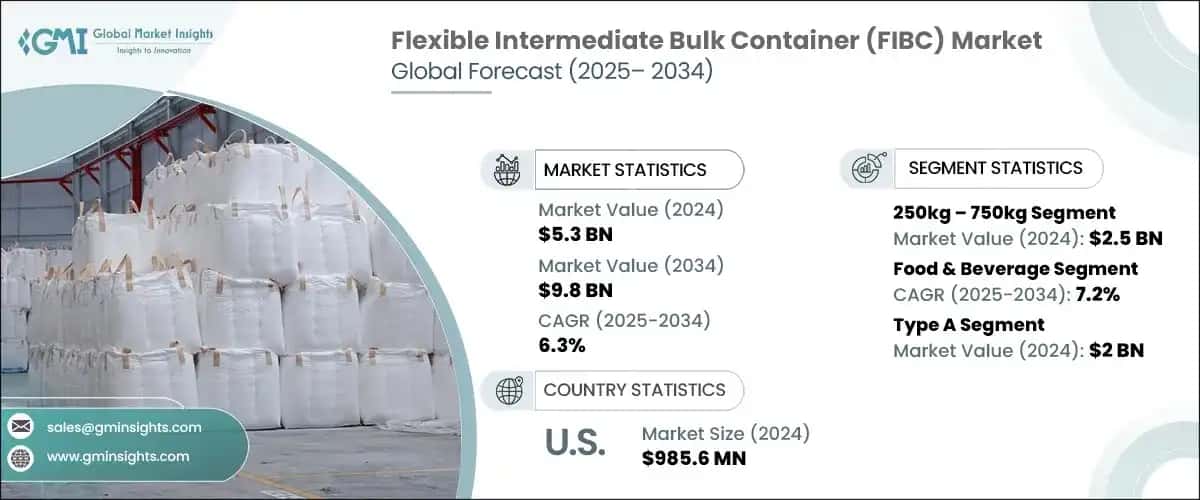 GMI Global Market Insights
Insights to Innovation

Flexible Intermediate Bulk Container (FIBC) Market
Global Forecast (2025– 2034)

MARKET STATISTICS

Market Value (2024)
$5.3 BN

Market Value (2034)
$9.8 BN

CAGR (2025-2034)
6.3%

COUNTRY STATISTICS

U.S.

Market Size (2024)
$985.6 MN

SEGMENT STATISTICS

250kg – 750kg Segment
Market Value (2024): $2.5 BN

Food & Beverage Segment
CAGR (2025-2034): 7.2%

Type A Segment
Market Value (2024): $2 BN

sales@gminsights.com

www.gminsights.com